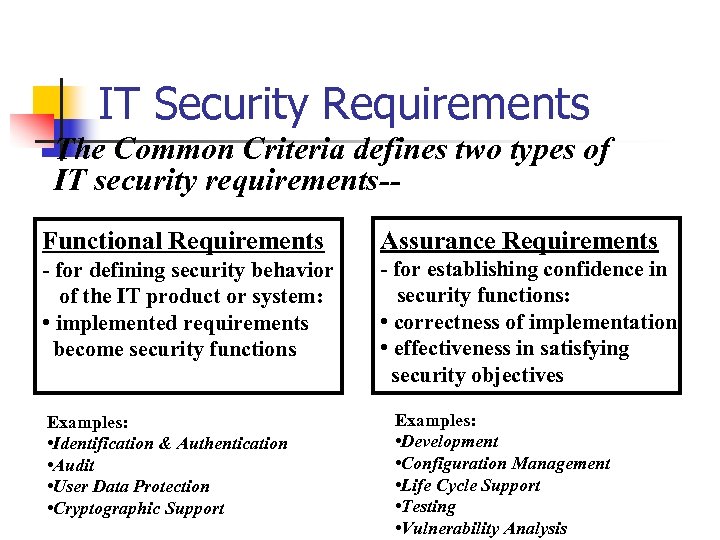 IT Security Requirements

The Common Criteria defines two types of IT security requirements--

Functional Requirements
- for defining security behavior of the IT product or system:
• implemented requirements become security functions

Examples:
•Identification & Authentication
•Audit
•User Data Protection
•Cryptographic Support

Assurance Requirements
- for establishing confidence in security functions:
• correctness of implementation
• effectiveness in satisfying security objectives

Examples:
•Development
•Configuration Management
•Life Cycle Support
•Testing
•Vulnerability Analysis